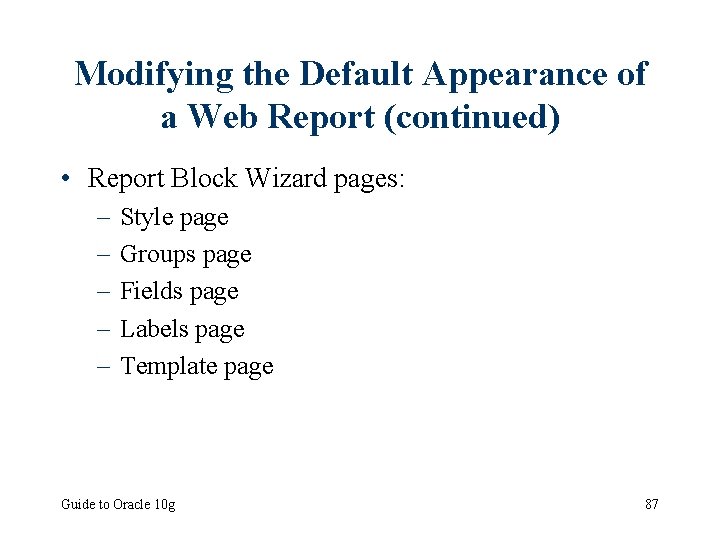 Modifying the Default Appearance of a Web Report (continued)

• Report Block Wizard pages:
– Style page
– Groups page
– Fields page
– Labels page
– Template page

Guide to Oracle 10g

87